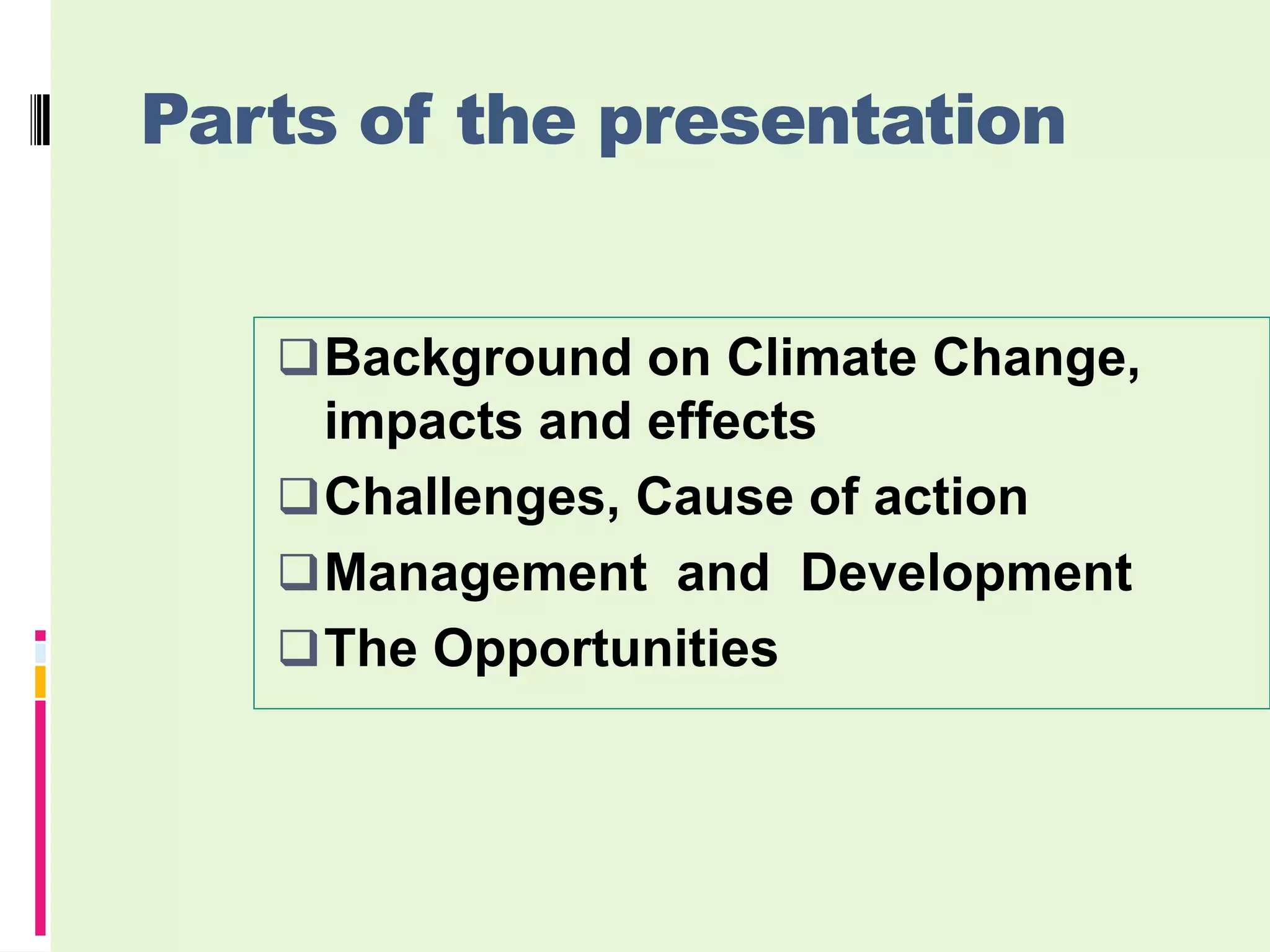 Parts of the presentation

❑ Background on Climate Change, impacts and effects
❑ Challenges, Cause of action
❑ Management and Development
❑ The Opportunities